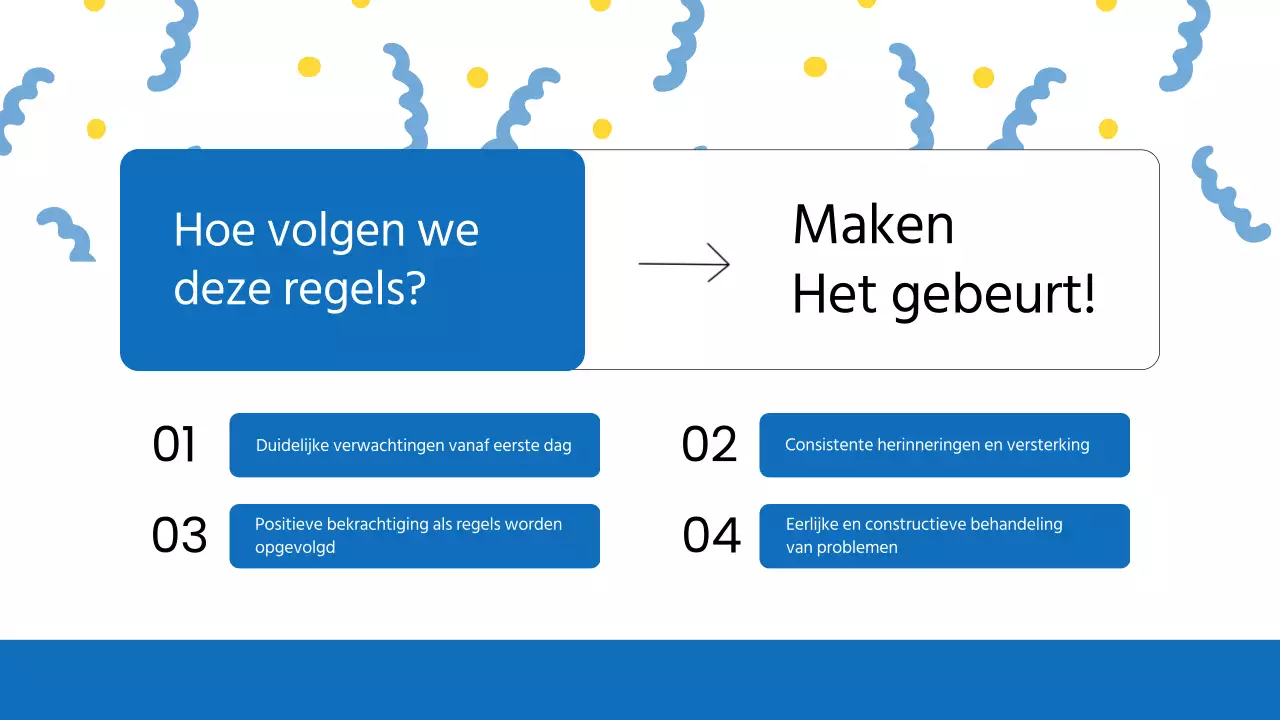 Hoe volgen we deze regels?

Maken
Het gebeurt!

01
Duidelijke verwachtingen vanaf eerste dag

02
Consistente herinneringen en versterking

03
Positieve bekrachtiging als regels worden opgevolgd

04
Eerlijke en constructieve behandeling van problemen